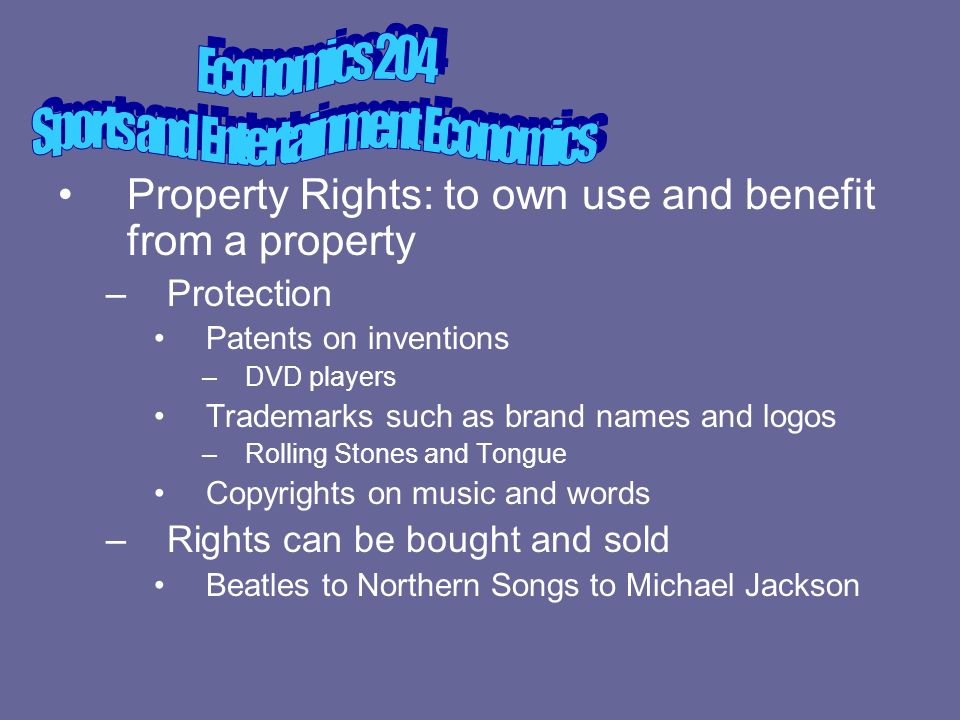 Economics 204
Sports and Entertainment Economics

• Property Rights: to own use and benefit from a property
– Protection
• Patents on inventions
– DVD players
• Trademarks such as brand names and logos
– Rolling Stones and Tongue
• Copyrights on music and words
– Rights can be bought and sold
• Beatles to Northern Songs to Michael Jackson